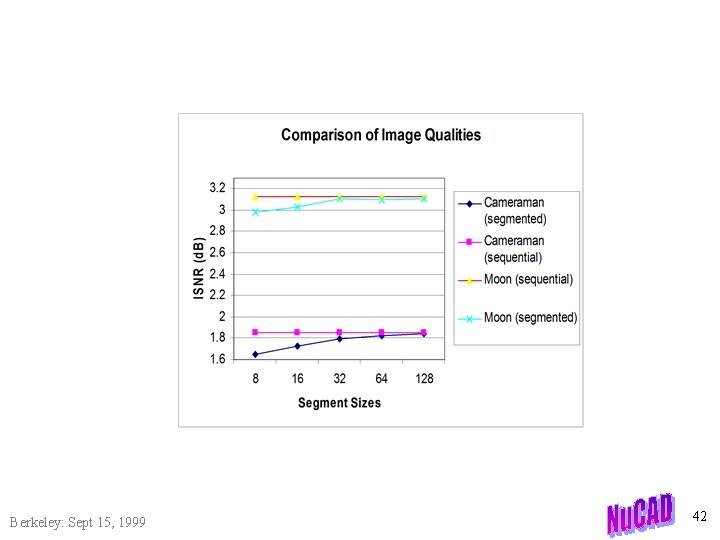 Comparison of Image Qualities

ISNR (dB)

3.2
3
2.8
2.6
2.4
2.2
2
1.8
1.6

8 16 32 64 128

Segment Sizes

Cameraman (segmented)
Cameraman (sequential)
Moon (sequential)
Moon (segmented)

Berkeley: Sept 15, 1999

NuCAD

42